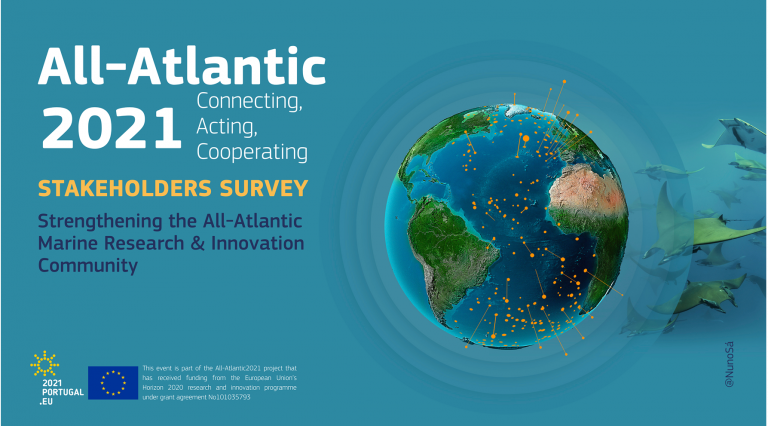 All-Atlantic 2021

Connecting, Acting, Cooperating

STAKEHOLDERS SURVEY

Strengthening the All-Atlantic Marine Research & Innovation Community

2021 PORTUGAL .EU

This event is part of the All-Atlantic2021 project that has received funding from the European Union's Horizon 2020 research and innovation programme under grant agreement No101035793

@NunoSá